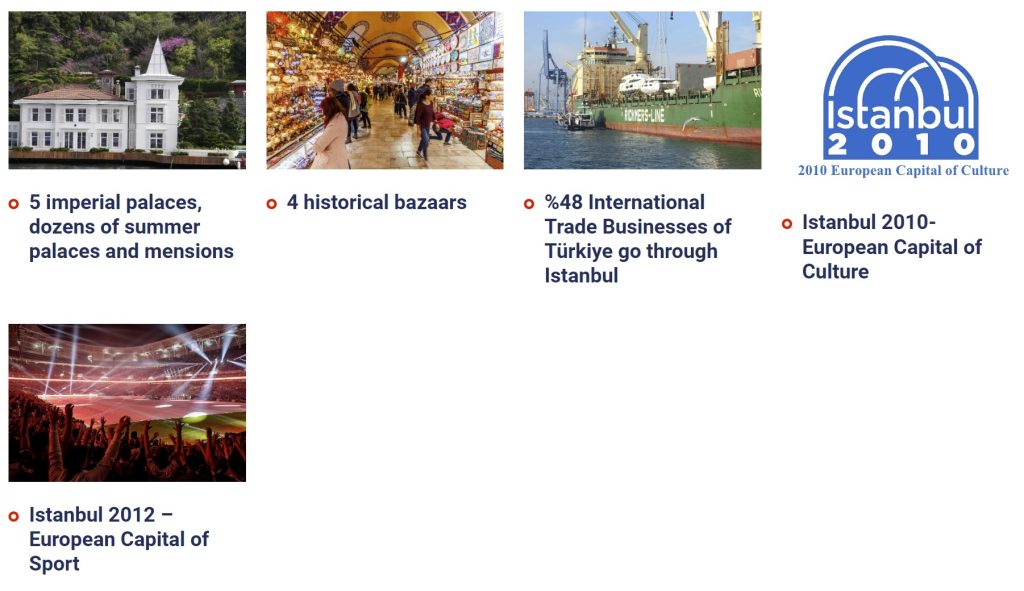 5 imperial palaces, dozens of summer palaces and mensions

4 historical bazaars

RICKMERS-LINE

%48 International Trade Businesses of Türkiye go through Istanbul

Istanbul 2010

2010 European Capital of Culture

Istanbul 2010- European Capital of Culture

Istanbul 2012 – European Capital of Sport